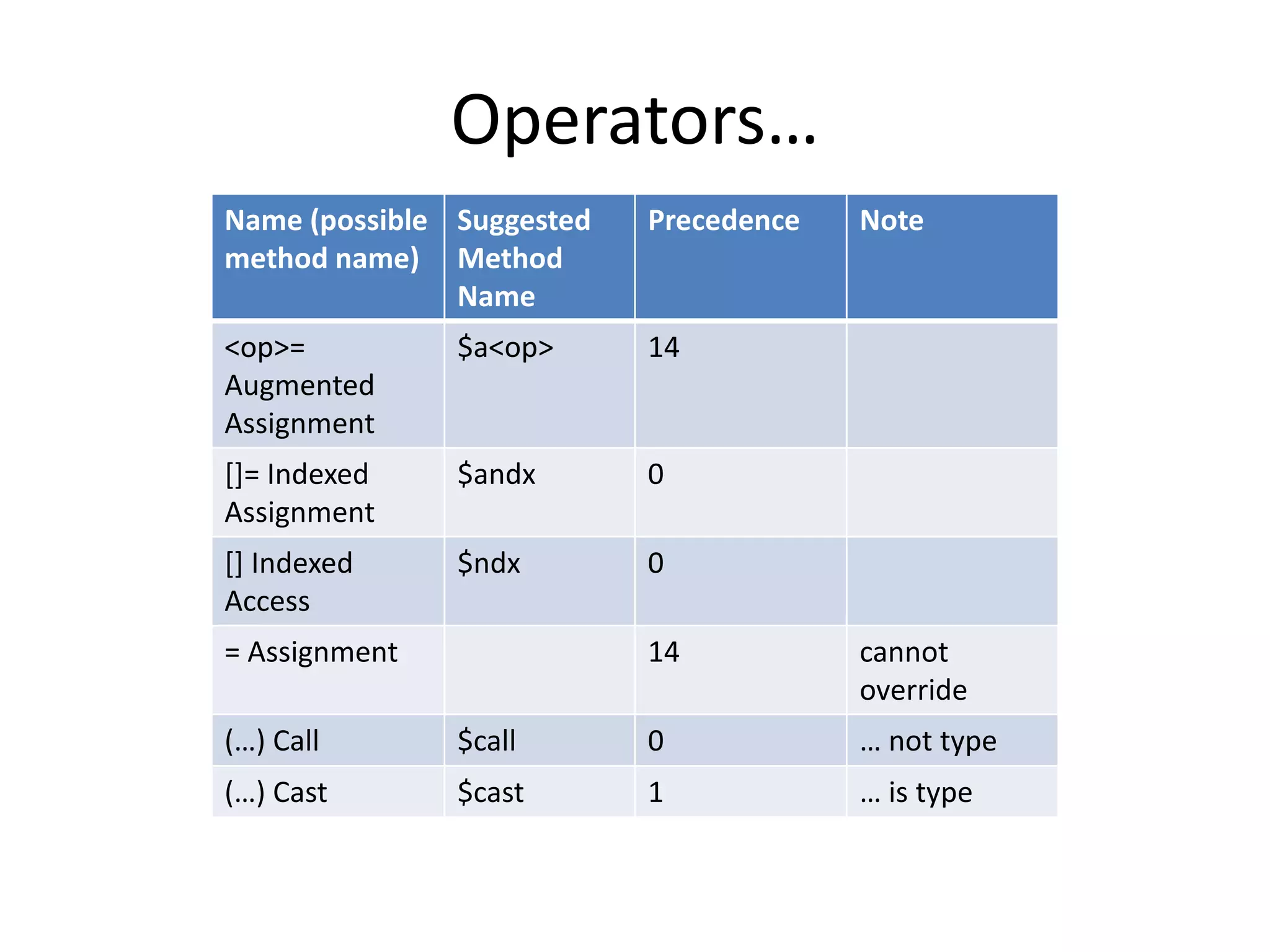 Operators…

| Name (possible method name) | Suggested Method Name | Precedence | Note |
|---|---|---|---|
| <op>= Augmented Assignment | \$a<op> | 14 | |
| []= Indexed Assignment | \$andx | 0 | |
| [] Indexed Access | \$ndx | 0 | |
| = Assignment | | 14 | cannot override |
| (…) Call | \$call | 0 | … not type |
| (…) Cast | \$cast | 1 | … is type |